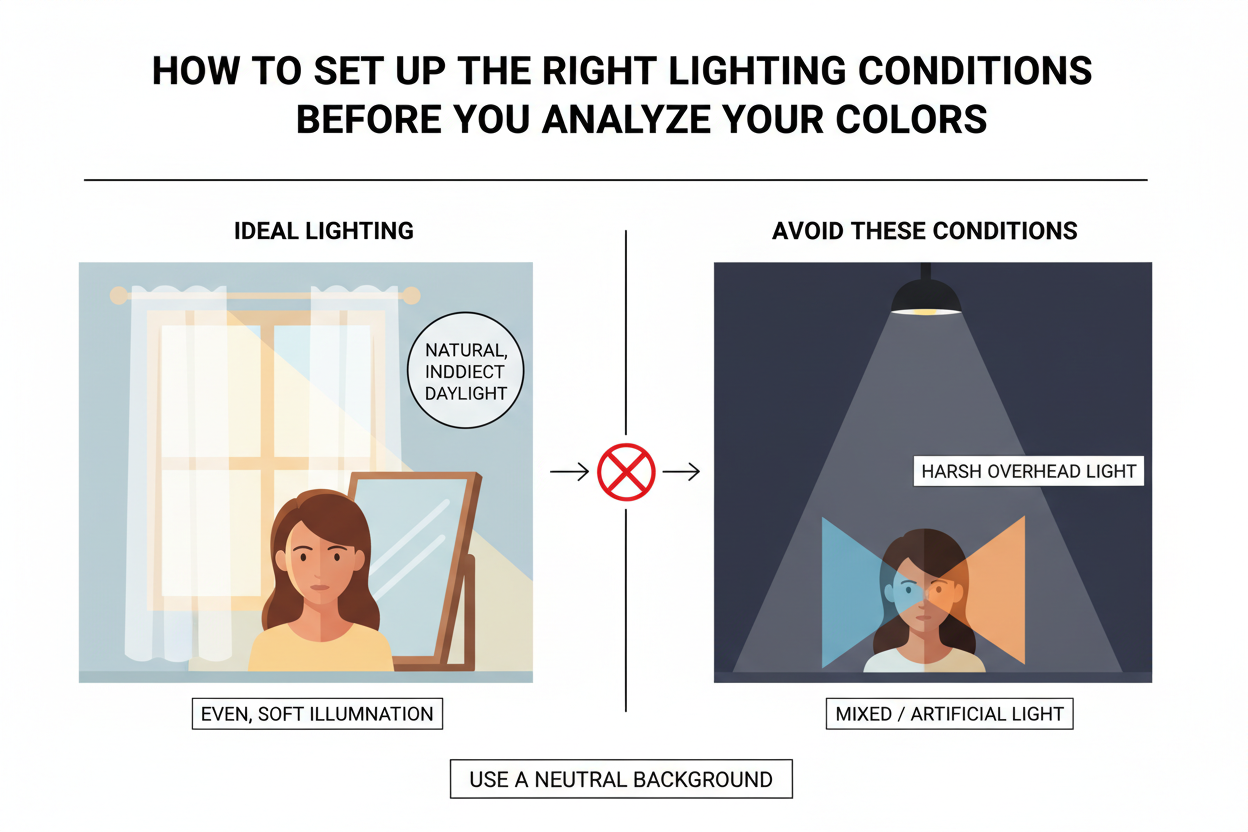 HOW TO SET UP THE RIGHT LIGHTING CONDITIONS BEFORE YOU ANALYZE YOUR COLORS

IDEAL LIGHTING

NATURAL, INDDIECT DAYLIGHT

EVEN, SOFT ILLUMNATION

AVOID THESE CONDITIONS

HARSH OVERHEAD LIGHT

MIXED / ARTIFICIAL LIGHT

USE A NEUTRAL BACKGROUND